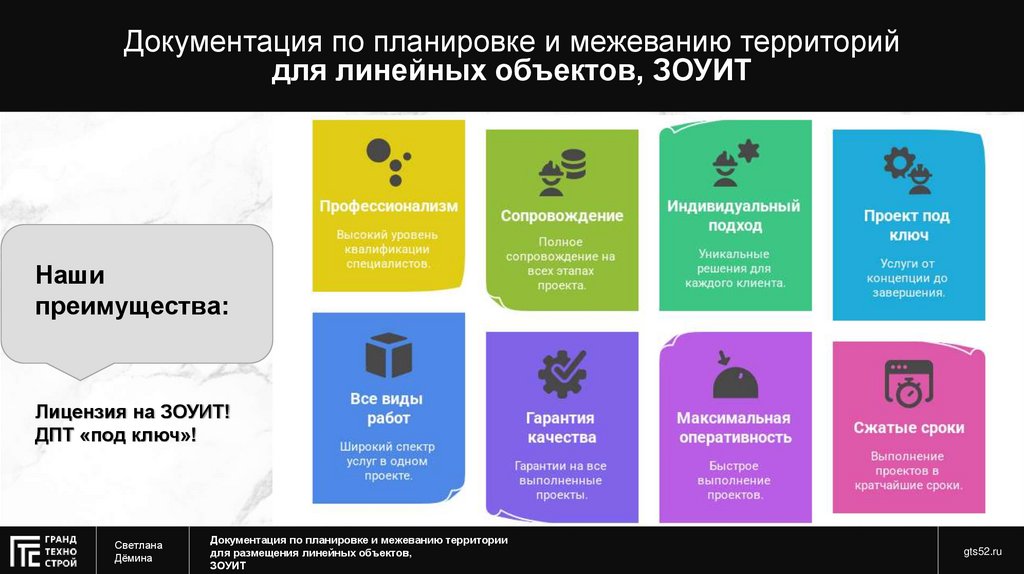 Документация по планировке и межеванию территорий
для линейных объектов, ЗОУИТ

Наши преимущества:

Лицензия на ЗОУИТ!
ДПТ «под ключ»!

Профессионализм
Высокий уровень квалификации специалистов.

Сопровождение
Полное сопровождение на всех этапах проекта.

Индивидуальный подход
Уникальные решения для каждого клиента.

Проект под ключ
Услуги от концепции до завершения.

Все виды работ
Широкий спектр услуг в одном проекте.

Гарантия качества
Гарантии на все выполненные проекты.

Максимальная оперативность
Быстрое выполнение проектов.

Сжатые сроки
Выполнение проектов в кратчайшие сроки.

ГРАНД ТЕХНО СТРОЙ

Светлана Дёмина

Документация по планировке и межеванию территории для размещения линейных объектов, ЗОУИТ

gts52.ru